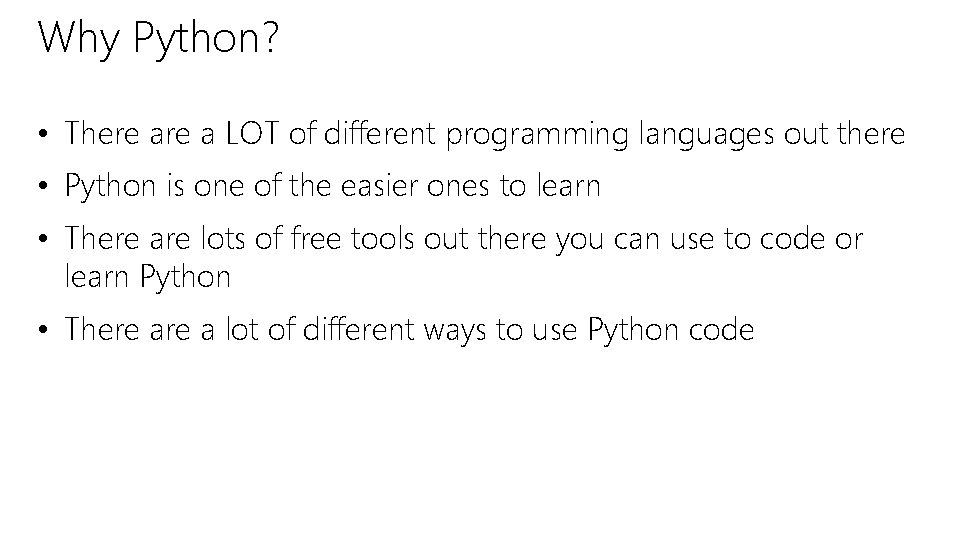 Why Python?

• There are a LOT of different programming languages out there
• Python is one of the easier ones to learn
• There are lots of free tools out there you can use to code or learn Python
• There are a lot of different ways to use Python code